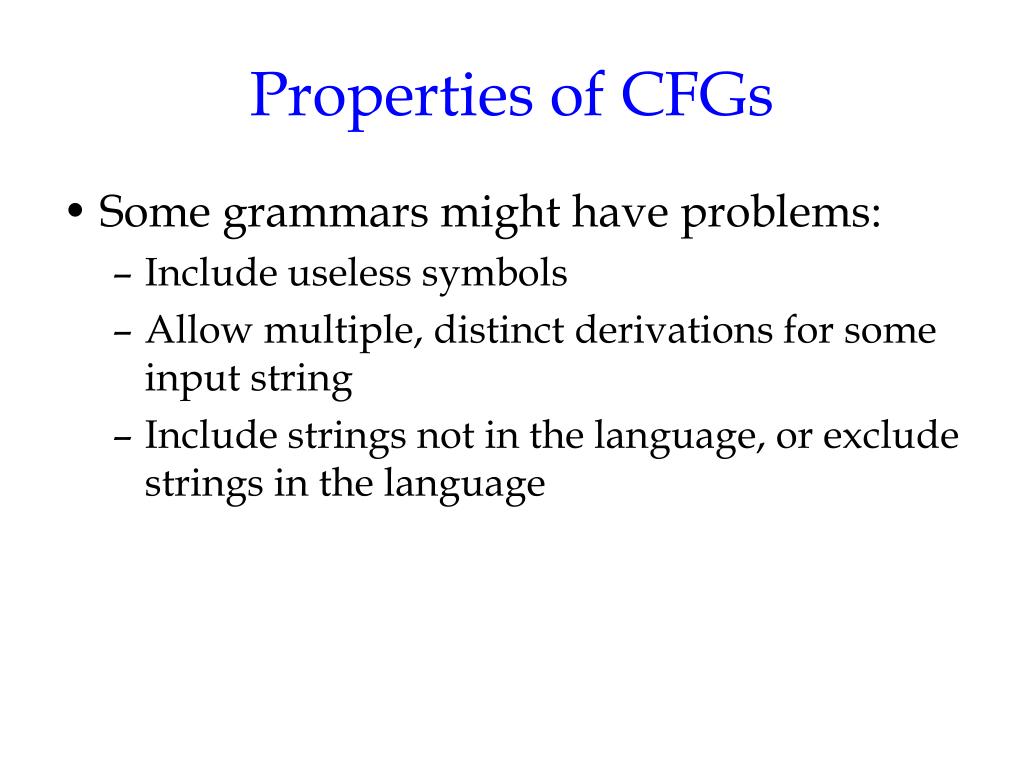 Properties of CFGs

• Some grammars might have problems:
– Include useless symbols
– Allow multiple, distinct derivations for some input string
– Include strings not in the language, or exclude strings in the language